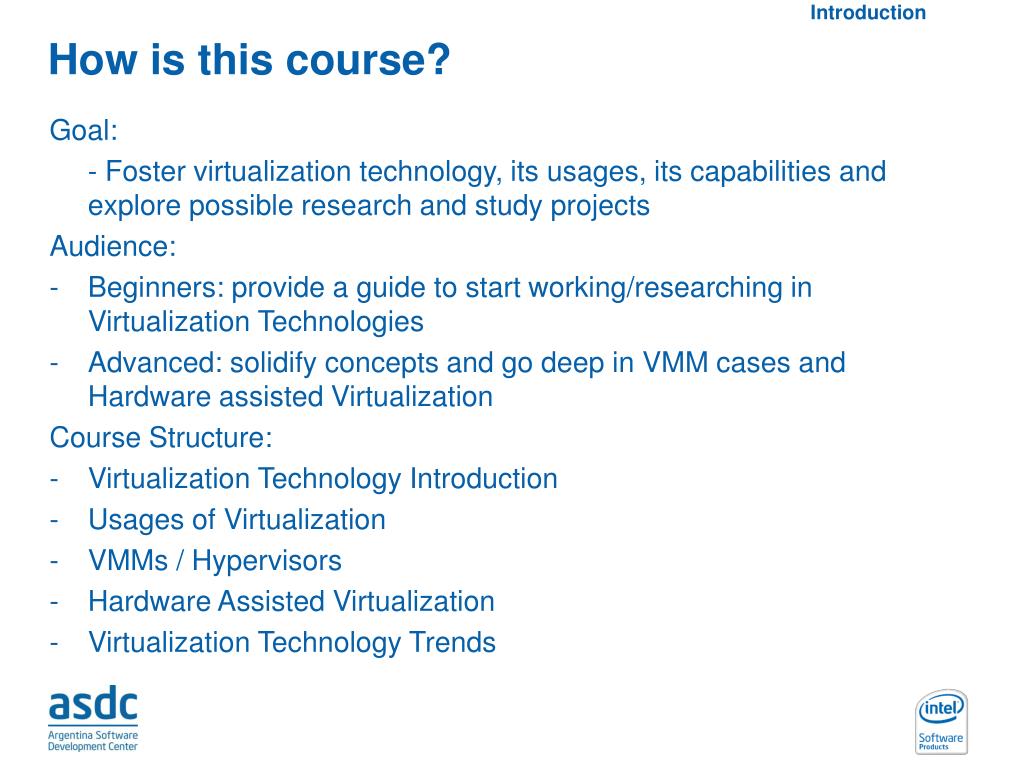 Introduction

How is this course?

Goal:

- Foster virtualization technology, its usages, its capabilities and explore possible research and study projects

Audience:

- Beginners: provide a guide to start working/researching in Virtualization Technologies
- Advanced: solidify concepts and go deep in VMM cases and Hardware assisted Virtualization

Course Structure:

- Virtualization Technology Introduction
- Usages of Virtualization
- VMMs / Hypervisors
- Hardware Assisted Virtualization
- Virtualization Technology Trends

asdc
Argentina Software Development Center

intel
Software
Products